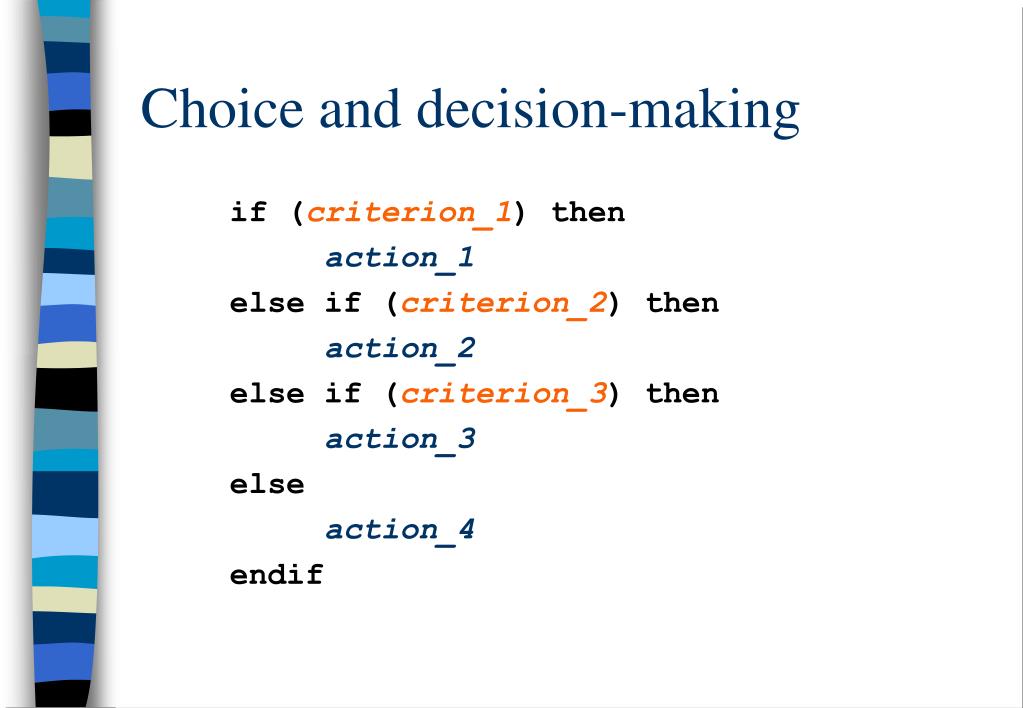 Choice and decision-making

if (criterion_1) then
    action_1
else if (criterion_2) then
    action_2
else if (criterion_3) then
    action_3
else
    action_4
endif